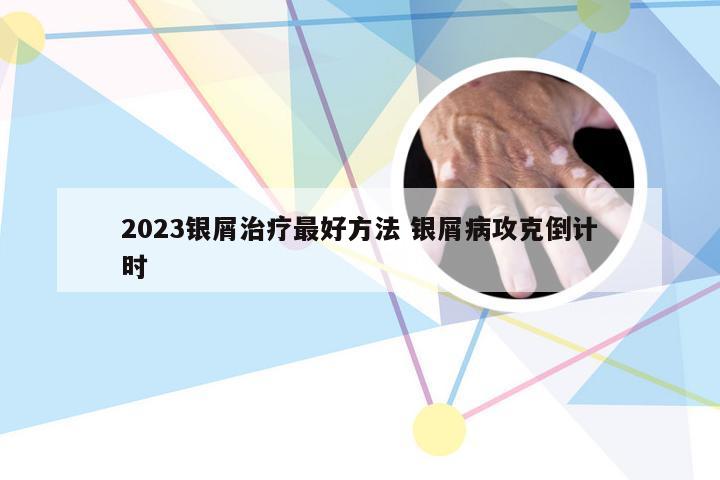 2023银屑治疗最好方法 银屑病攻克倒计时